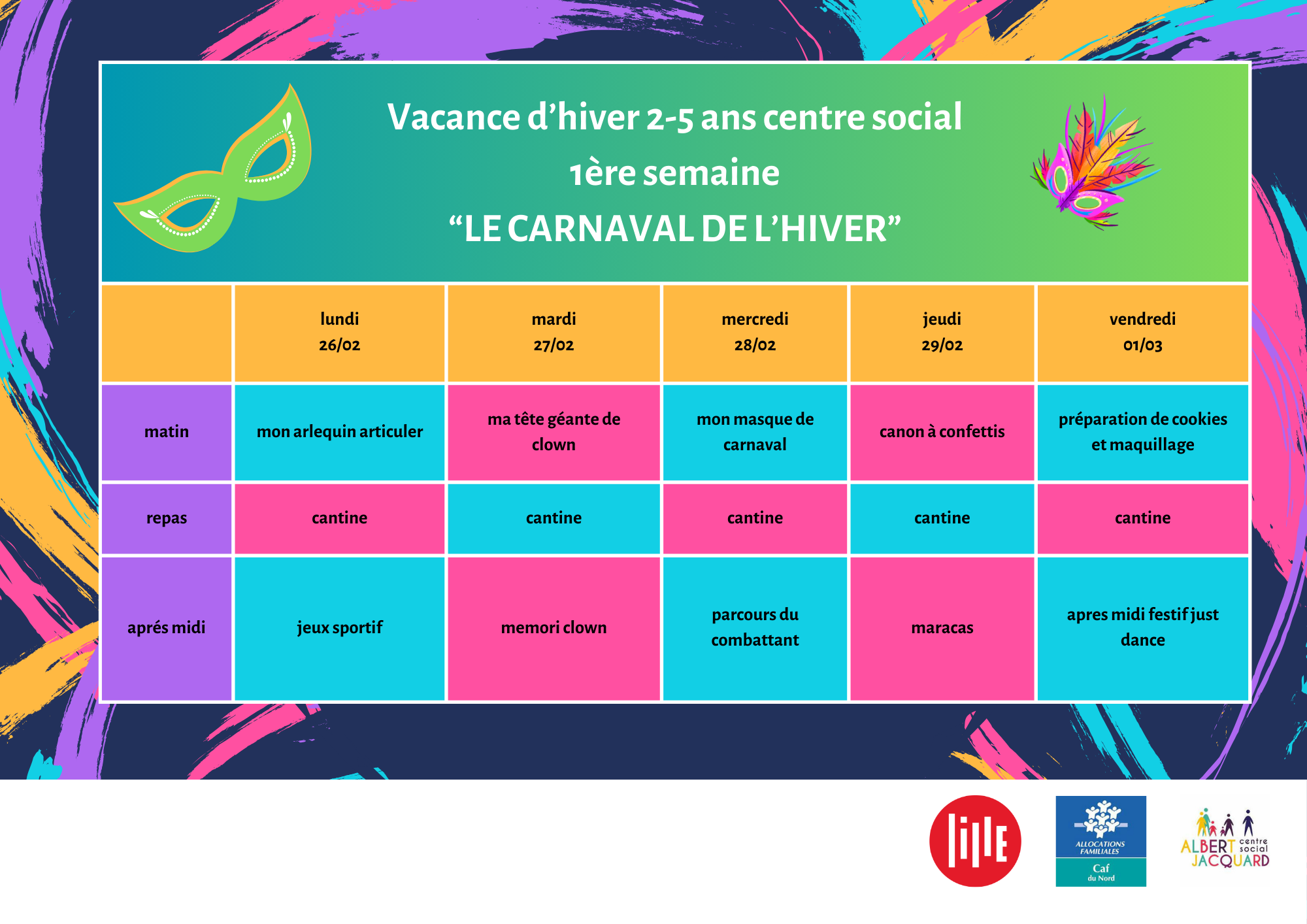 Vacance d’hiver 2-5 ans centre social
1ère semaine
“LE CARNAVAL DE L’HIVER”

| | lundi 26/02 | mardi 27/02 | mercredi 28/02 | jeudi 29/02 | vendredi 01/03 |
|---|---|---|---|---|---|
| matin | mon arlequin articuler | ma tête géante de clown | mon masque de carnaval | canon à confettis | préparation de cookies et maquillage |
| repas | cantine | cantine | cantine | cantine | cantine |
| aprés midi | jeux sportif | memori clown | parcours du combattant | maracas | apres midi festif just dance |

lille

ALLOCATIONS FAMILIALES
Caf du Nord

ALBERT JACQUARD centre social